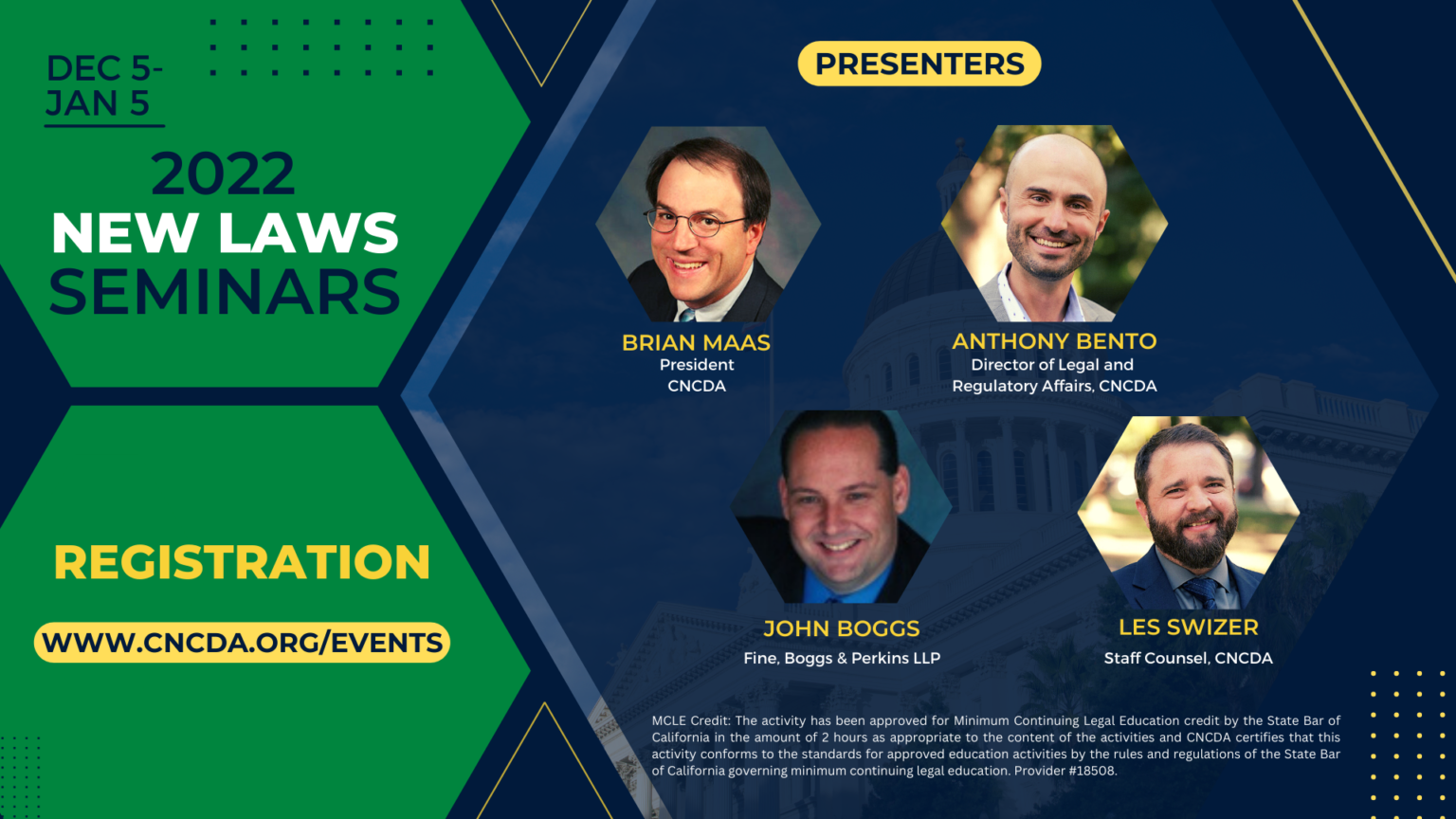 DEC 5-
JAN 5

2022
NEW LAWS
SEMINARS

REGISTRATION

WWW.CNCDA.ORG/EVENTS

PRESENTERS

BRIAN MAAS
President
CNCDA

ANTHONY BENTO
Director of Legal and
Regulatory Affairs, CNCDA

JOHN BOGGS
Fine, Boggs & Perkins LLP

LES SWIZER
Staff Counsel, CNCDA

MCLE Credit: The activity has been approved for Minimum Continuing Legal Education credit by the State Bar of California in the amount of 2 hours as appropriate to the content of the activities and CNCDA certifies that this activity conforms to the standards for approved education activities by the rules and regulations of the State Bar of California governing minimum continuing legal education. Provider #18508.